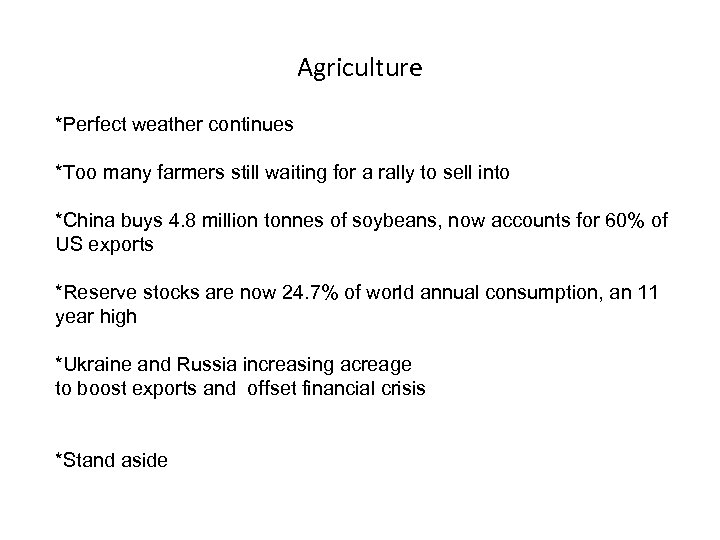 Agriculture

*Perfect weather continues

*Too many farmers still waiting for a rally to sell into

*China buys 4.8 million tonnes of soybeans, now accounts for 60% of US exports

*Reserve stocks are now 24.7% of world annual consumption, an 11 year high

*Ukraine and Russia increasing acreage to boost exports and offset financial crisis

*Stand aside